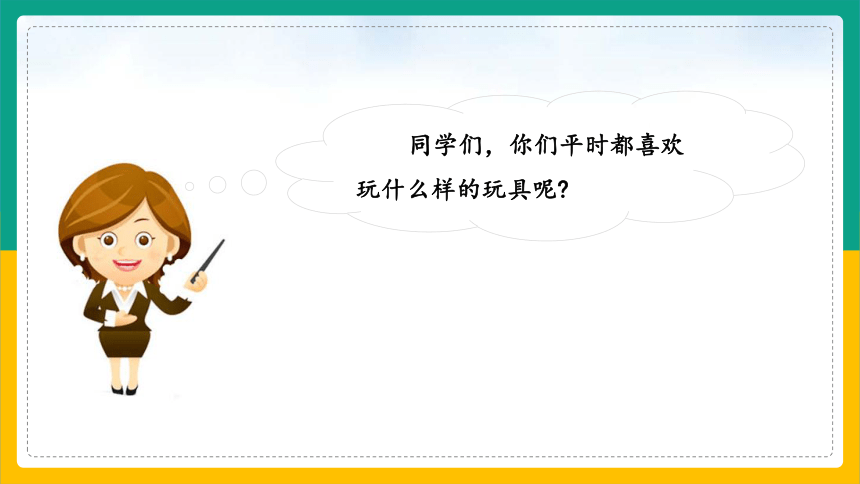 同学们，你们平时都喜欢玩什么样的玩具呢？